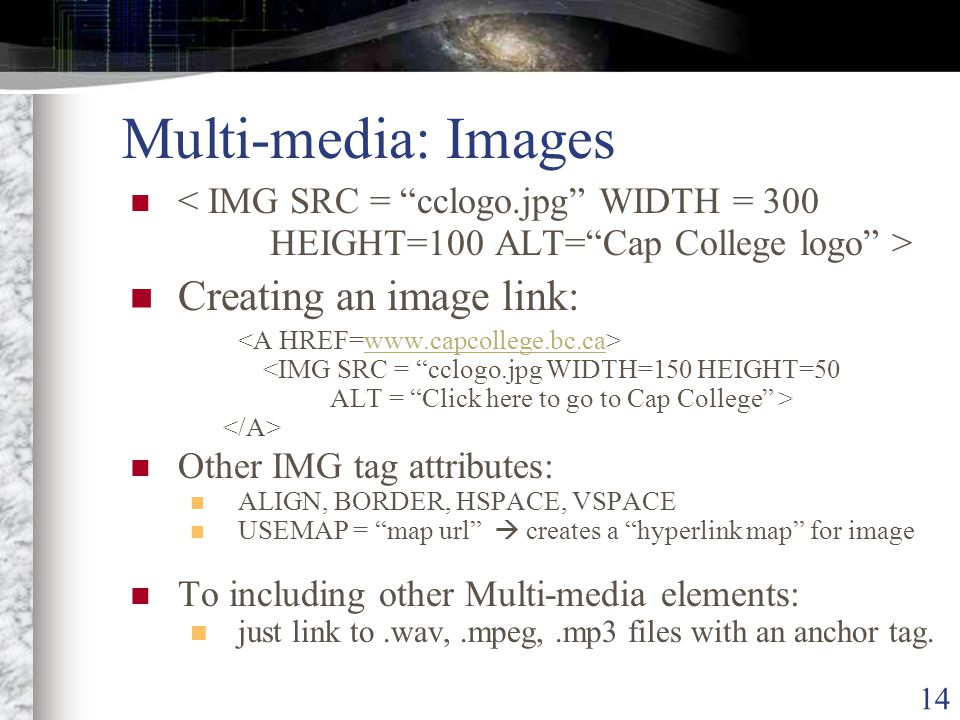 Multi-media: Images

< IMG SRC = “cclogo.jpg” WIDTH = 300 HEIGHT=100 ALT=“Cap College logo” >

Creating an image link:

<A HREF=www.capcollege.bc.ca>
<IMG SRC = “cclogo.jpg WIDTH=150 HEIGHT=50 ALT = “Click here to go to Cap College” >
</A>

Other IMG tag attributes:

ALIGN, BORDER, HSPACE, VSPACE

USEMAP = “map url” → creates a “hyperlink map” for image

To including other Multi-media elements:

just link to .wav, .mpeg, .mp3 files with an anchor tag.

14